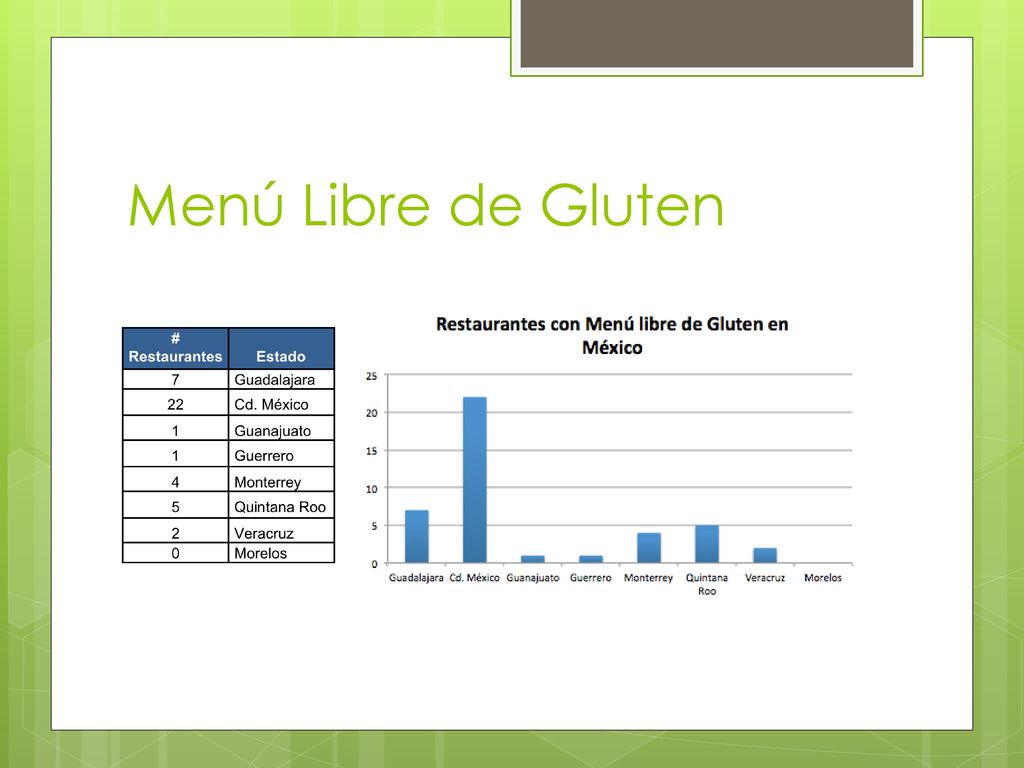 Menú Libre de Gluten

| # Restaurantes | Estado |
|---|---|
| 7 | Guadalajara |
| 22 | Cd. México |
| 1 | Guanajuato |
| 1 | Guerrero |
| 4 | Monterrey |
| 5 | Quintana Roo |
| 2 | Veracruz |
| 0 | Morelos |

Restaurantes con Menú libre de Gluten en México

25
20
15
10
5
0

Guadalajara
Cd. México
Guanajuato
Guerrero
Monterrey
Quintana Roo
Veracruz
Morelos